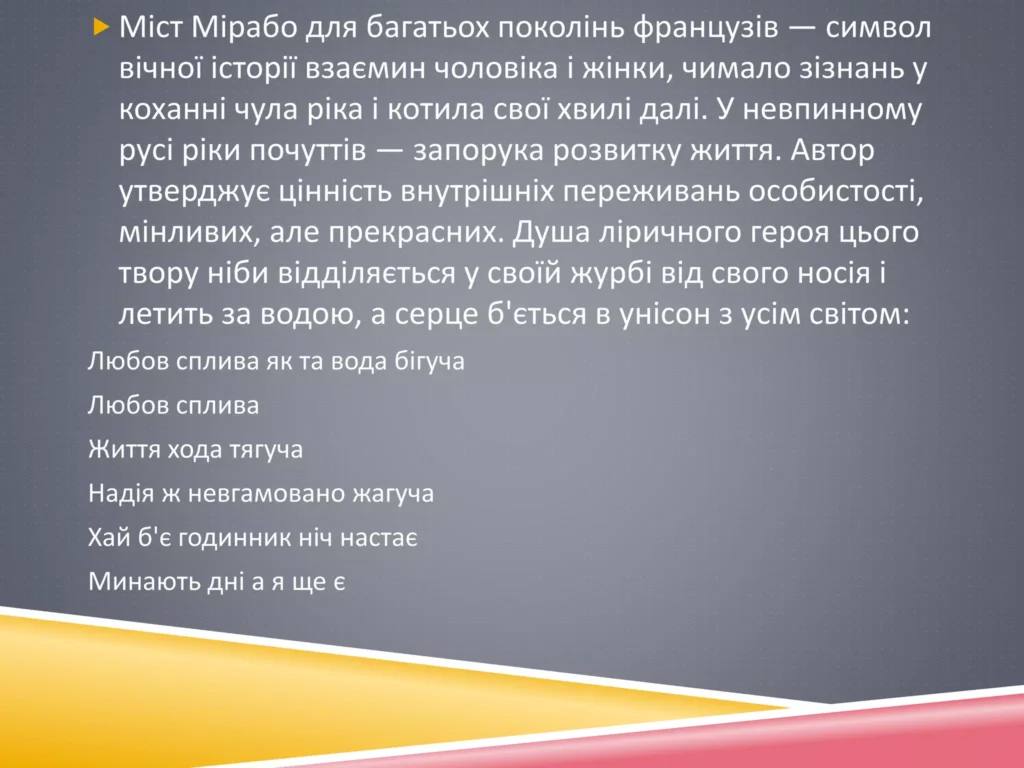 Міст Мірабо для багатьох поколінь французів — символ вічної історії взаємин чоловіка і жінки, чимало зізнань у коханні чула ріка і котила свої хвилі далі. У невпинному русі ріки почуттів — запорука розвитку життя. Автор утверджує цінність внутрішніх переживань особистості, мінливих, але прекрасних. Душа ліричного героя цього твору ніби відділяється у своїй журбі від свого носія і летить за водою, а серце б'ється в унісон з усім світом:

Любов сплива як та вода бігуча

Любов сплива

Життя хода тягуча

Надія ж невгамовано жагуча

Хай б'є годинник ніч настає

Минають дні а я ще є